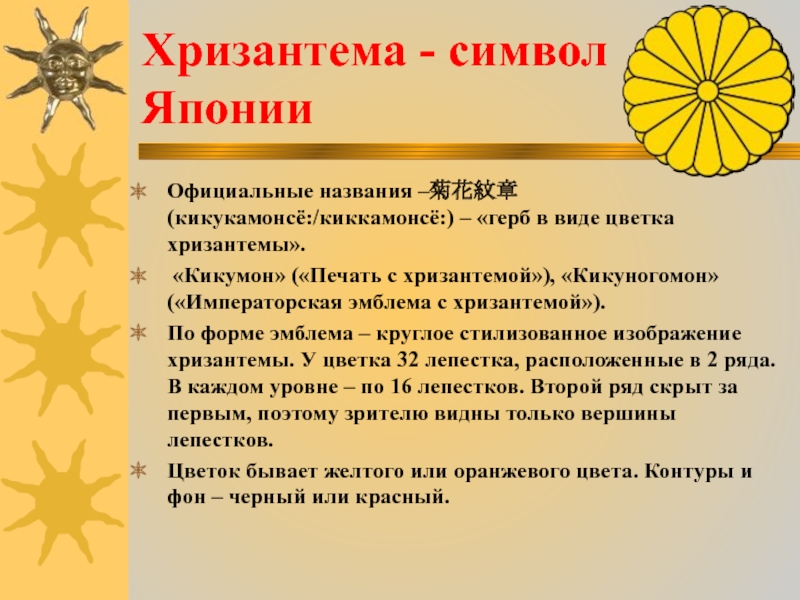 Хризантема - символ Японии

Официальные названия –菊花紋章 (кикукамонсё:/киккамонсё:) – «герб в виде цветка хризантемы».

«Кикумон» («Печать с хризантемой»), «Кикуногомон» («Императорская эмблема с хризантемой»).

По форме эмблема – круглое стилизованное изображение хризантемы. У цветка 32 лепестка, расположенные в 2 ряда. В каждом уровне – по 16 лепестков. Второй ряд скрыт за первым, поэтому зрителю видны только вершины лепестков.

Цветок бывает желтого или оранжевого цвета. Контуры и фон – черный или красный.